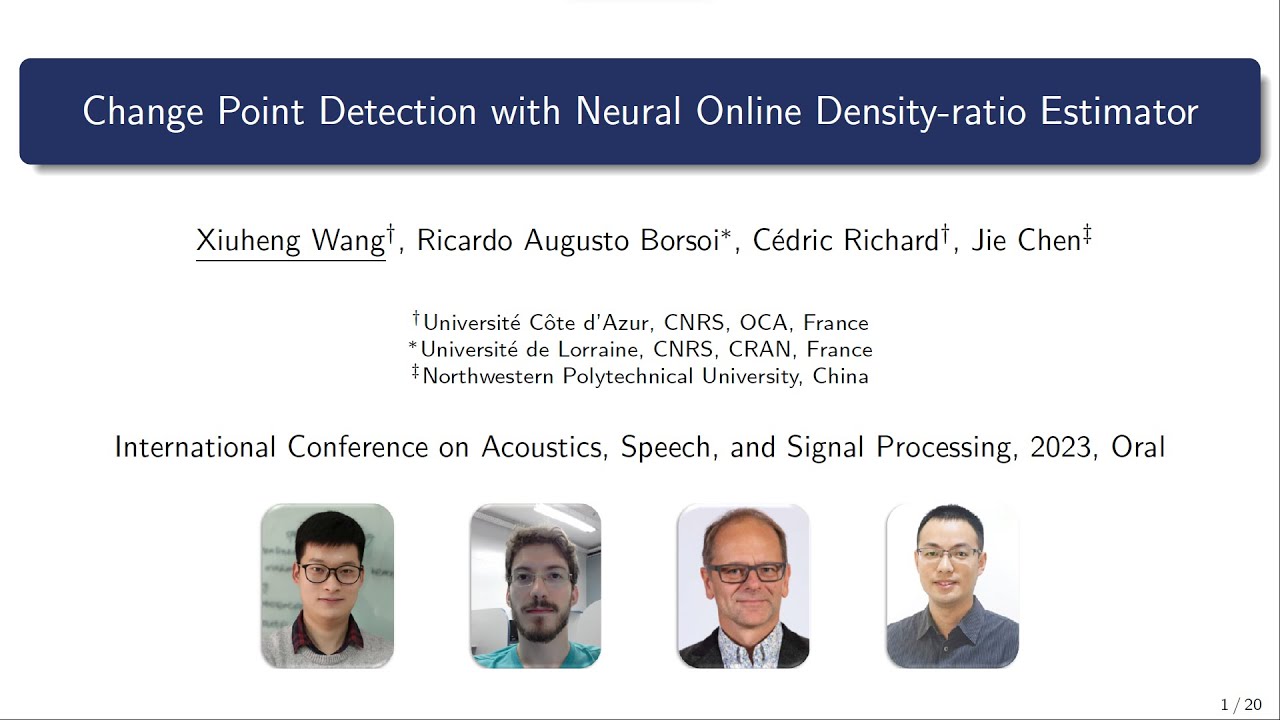 Change Point Detection with Neural Online Density-ratio Estimator

Xiuheng Wang$^\dagger$, Ricardo Augusto Borsoi$^*$, Cédric Richard$^\dagger$, Jie Chen$^\ddagger$

$^\dagger$Université Côte d'Azur, CNRS, OCA, France
$^*$Université de Lorraine, CNRS, CRAN, France
$^\ddagger$Northwestern Polytechnical University, China

International Conference on Acoustics, Speech, and Signal Processing, 2023, Oral

1 / 20